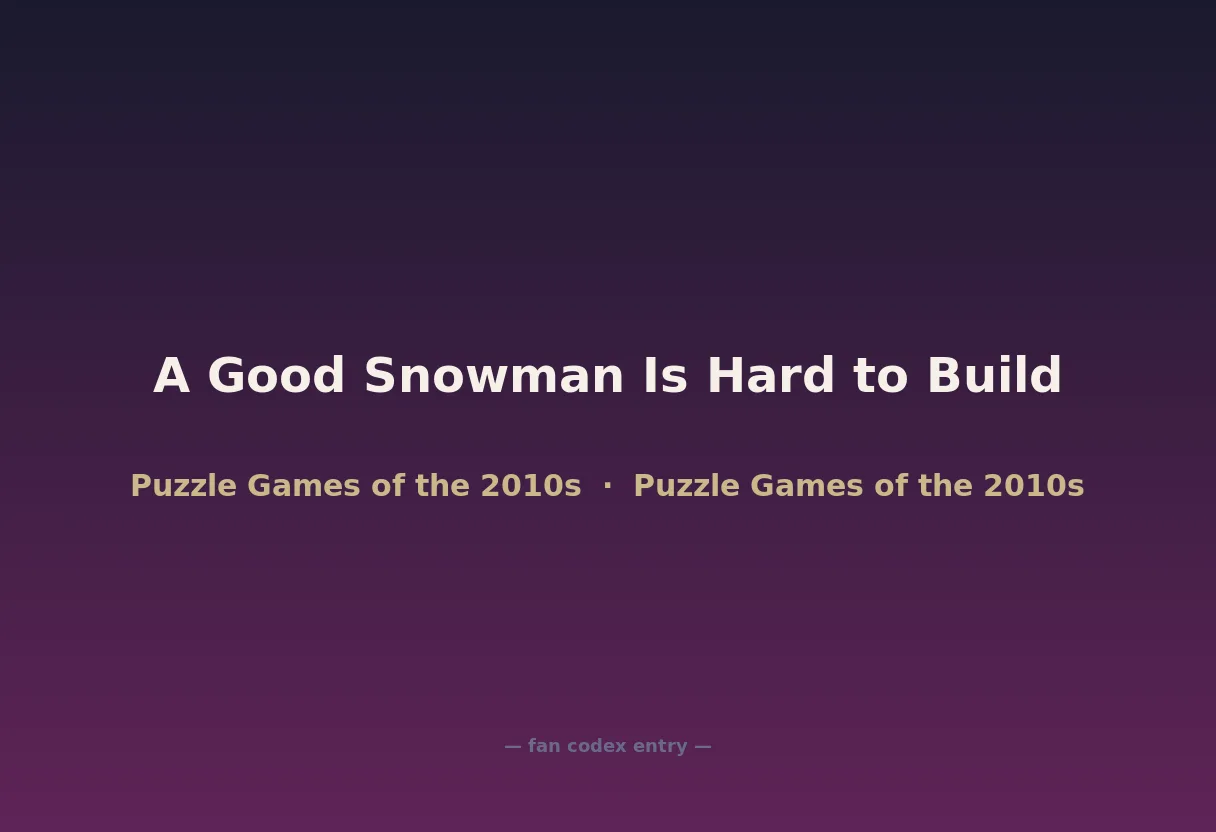 A Good Snowman Is Hard to Build

Puzzle Games of the 2010s · Puzzle Games of the 2010s

— fan codex entry —